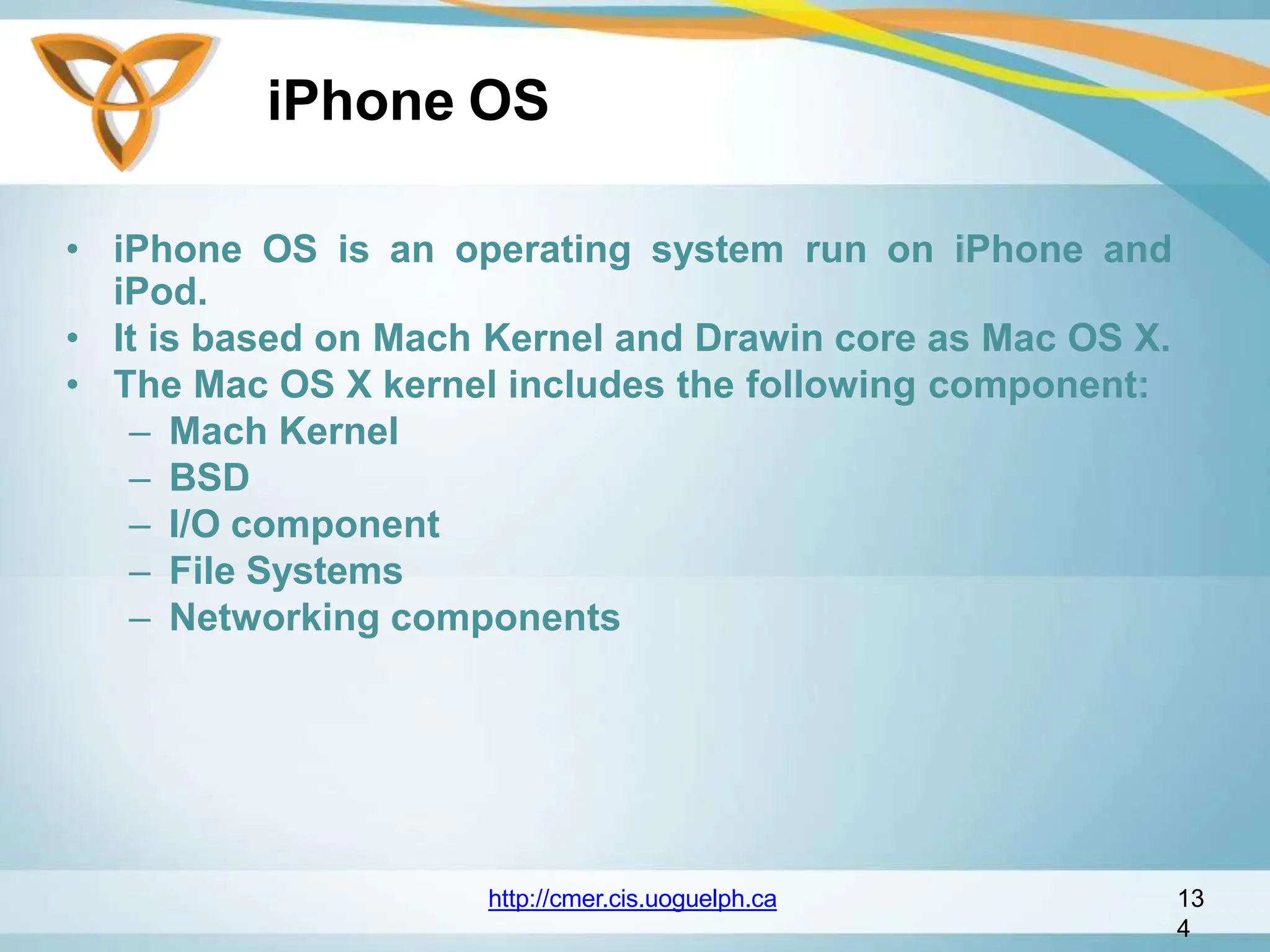 iPhone OS

• iPhone OS is an operating system run on iPhone and iPod.
• It is based on Mach Kernel and Drawin core as Mac OS X.
• The Mac OS X kernel includes the following component:
– Mach Kernel
– BSD
– I/O component
– File Systems
– Networking components

http://cmer.cis.uoguelph.ca

13
4